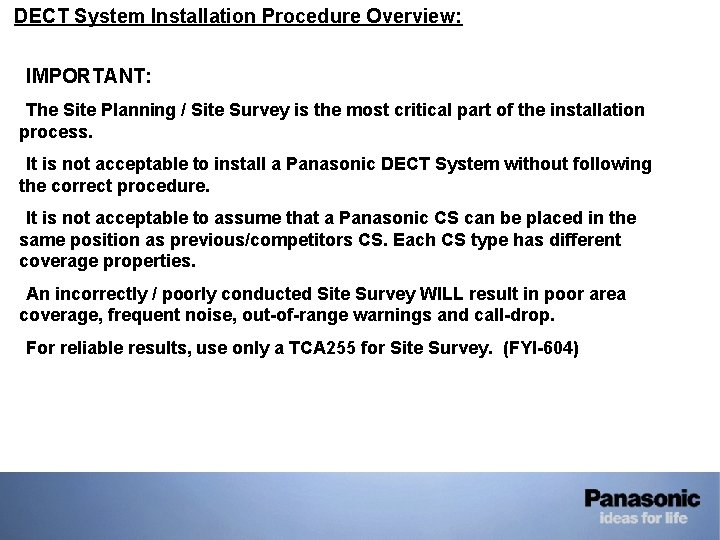 DECT System Installation Procedure Overview:

IMPORTANT:

The Site Planning / Site Survey is the most critical part of the installation process.

It is not acceptable to install a Panasonic DECT System without following the correct procedure.

It is not acceptable to assume that a Panasonic CS can be placed in the same position as previous/competitors CS. Each CS type has different coverage properties.

An incorrectly / poorly conducted Site Survey WILL result in poor area coverage, frequent noise, out-of-range warnings and call-drop.

For reliable results, use only a TCA255 for Site Survey. (FYI-604)

Panasonic
ideas for life